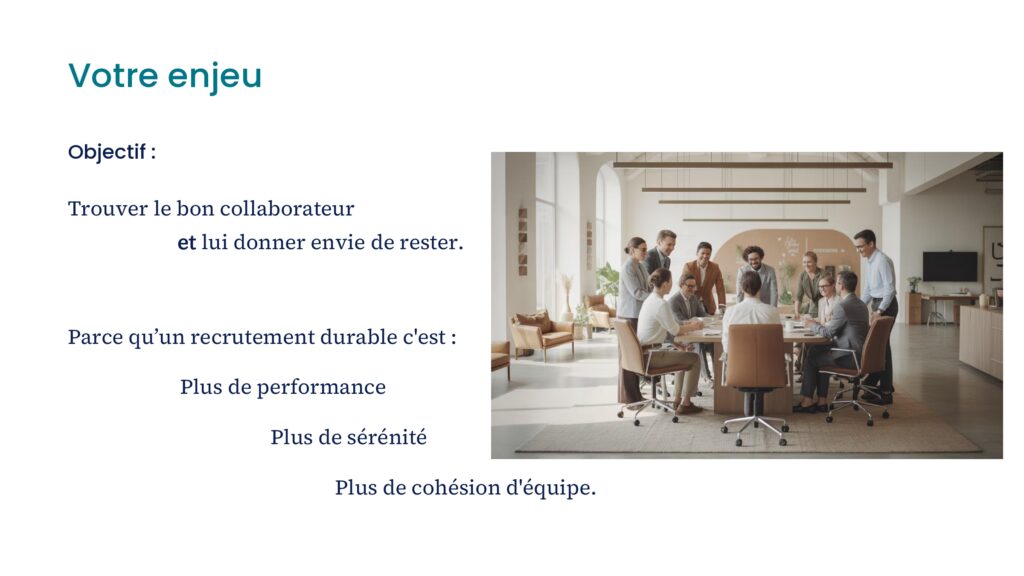 Votre enjeu

Objectif :

Trouver le bon collaborateur
et lui donner envie de rester.

Parce qu’un recrutement durable c'est :

Plus de performance

Plus de sérénité

Plus de cohésion d'équipe.